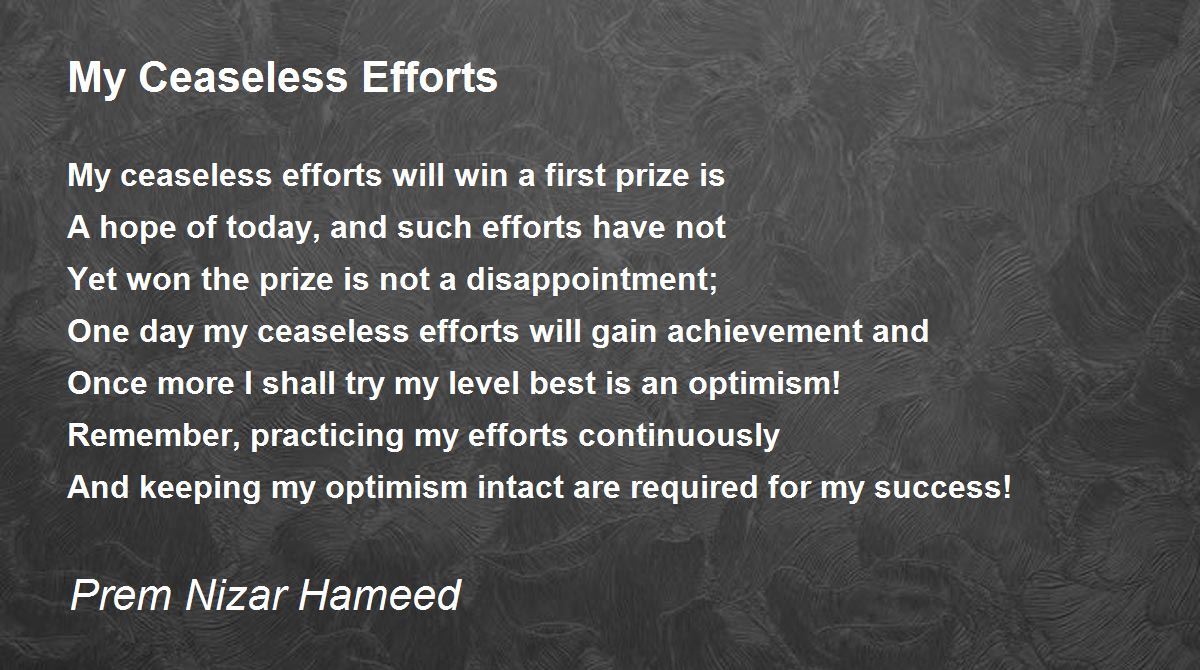 My Ceaseless Efforts

My ceaseless efforts will win a first prize is
A hope of today, and such efforts have not
Yet won the prize is not a disappointment;
One day my ceaseless efforts will gain achievement and
Once more I shall try my level best is an optimism!
Remember, practicing my efforts continuously
And keeping my optimism intact are required for my success!

Prem Nizar Hameed